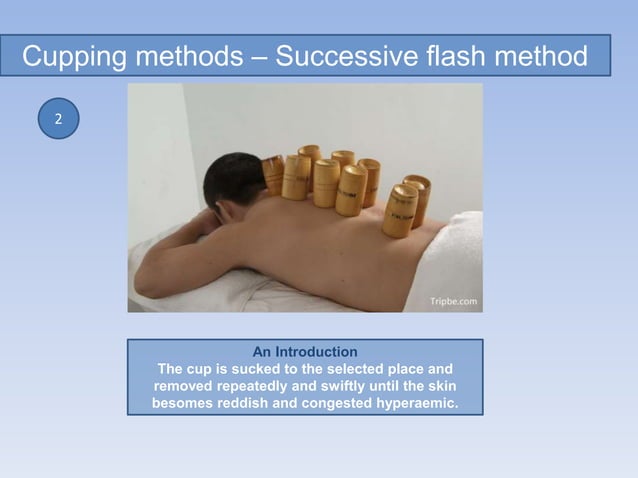 Cupping methods – Successive flash method

2

Tripbe.com

An Introduction
The cup is sucked to the selected place and removed repeatedly and swiftly until the skin besomes reddish and congested hyperaemic.